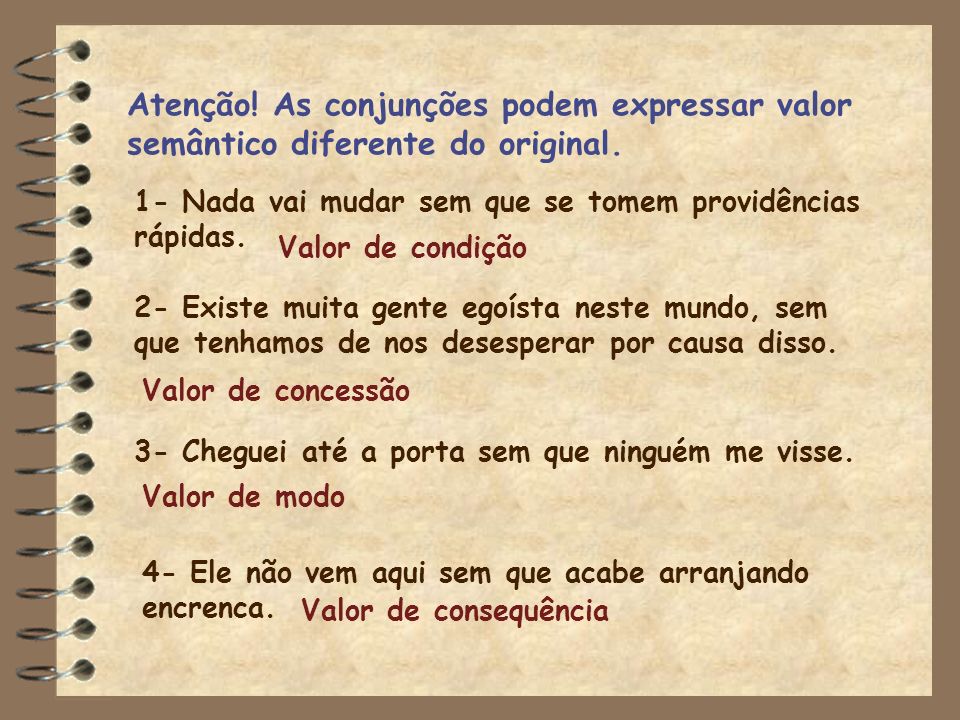 Atenção! As conjunções podem expressar valor semântico diferente do original.

1- Nada vai mudar sem que se tomem providências rápidas. Valor de condição

2- Existe muita gente egoísta neste mundo, sem que tenhamos de nos desesperar por causa disso.

Valor de concessão

3- Cheguei até a porta sem que ninguém me visse.

Valor de modo

4- Ele não vem aqui sem que acabe arranjando encrenca. Valor de consequência